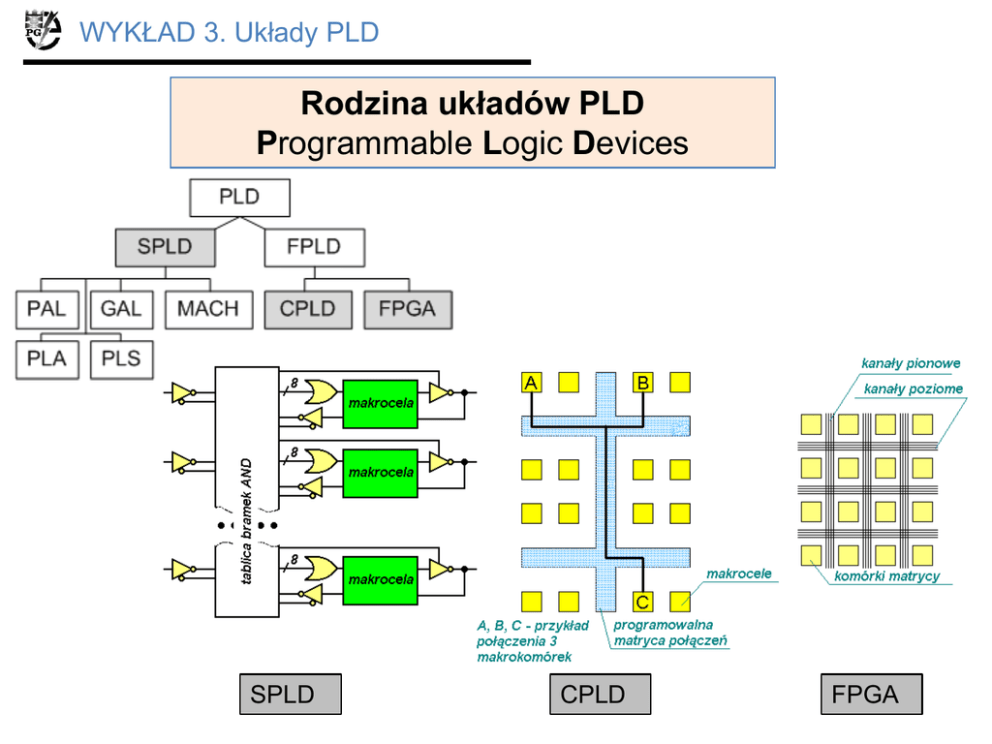 PG

WYKŁAD 3. Układy PLD

Rodzina układów PLD
Programmable Logic Devices

PLD

SPLD

FPLD

PAL

GAL

MACH

CPLD

FPGA

PLA

PLS

tablica bramek AND

8

makrocela

8

makrocela

8

makrocela

A

B

C

makrocele

A, B, C - przykład połączenia 3 makrokomórek

programowalna matryca połączeń

kanały pionowe

kanały poziome

komórki matrycy

SPLD

CPLD

FPGA